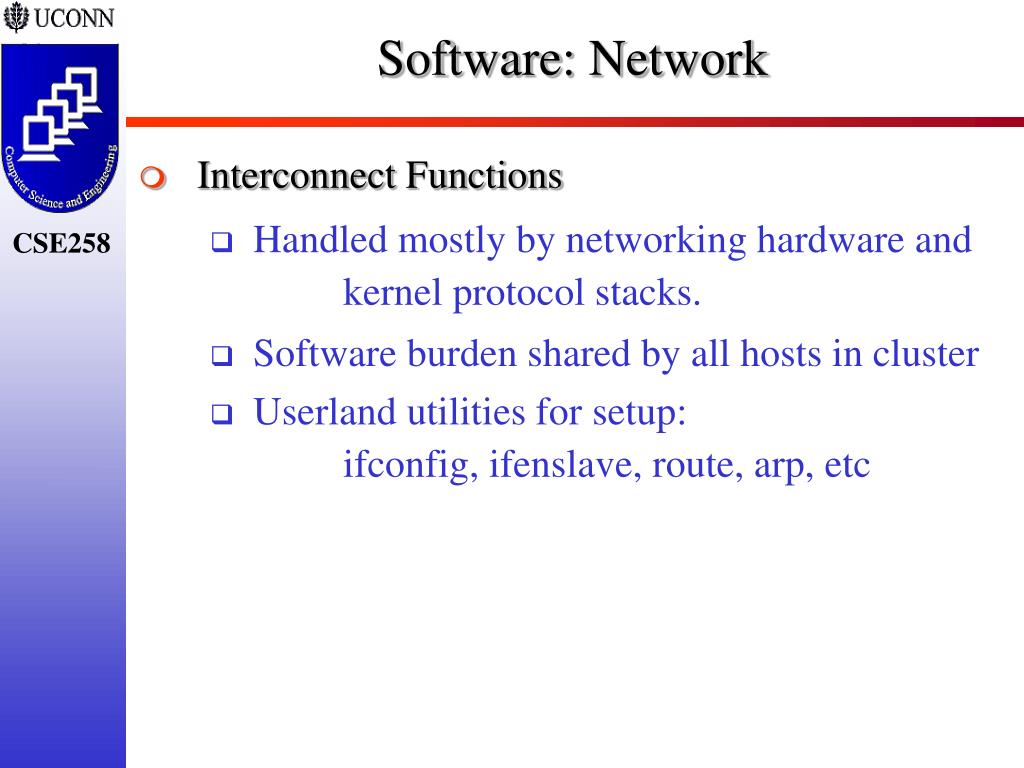 UCONN

Computer Science and Engineering

CSE258

Software: Network

Interconnect Functions

Handled mostly by networking hardware and kernel protocol stacks.

Software burden shared by all hosts in cluster

Userland utilities for setup:
ifconfig, ifenslave, route, arp, etc